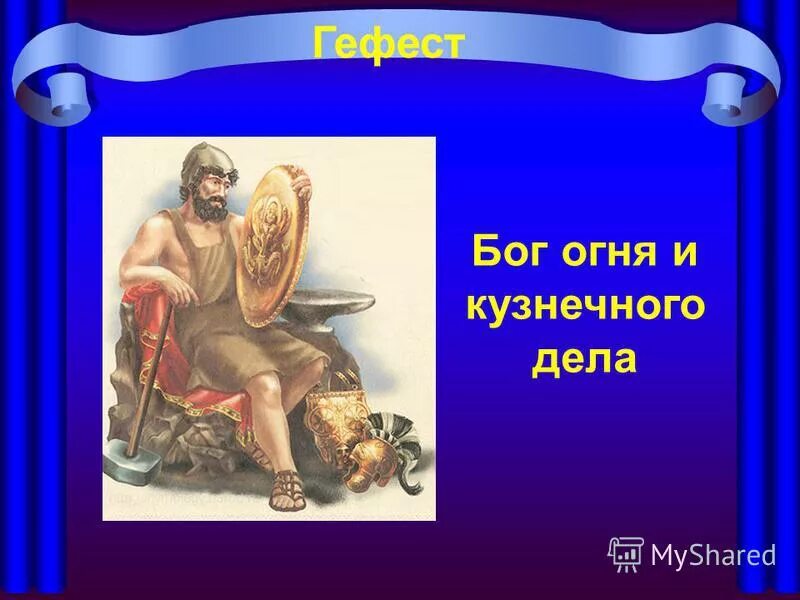 Гефест

Бог огня и кузнечного дела

MyShared